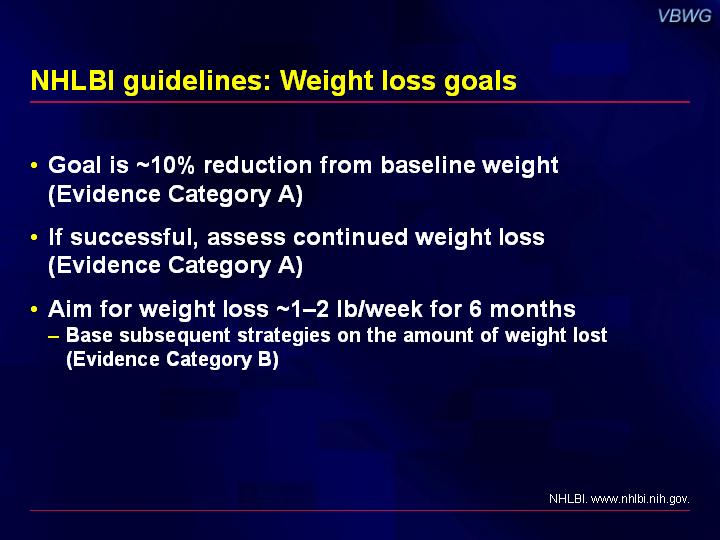 VBWG

NHLBI guidelines: Weight loss goals

• Goal is ~10% reduction from baseline weight (Evidence Category A)

• If successful, assess continued weight loss (Evidence Category A)

• Aim for weight loss ~1–2 lb/week for 6 months
– Base subsequent strategies on the amount of weight lost (Evidence Category B)

NHLBI. www.nhlbi.nih.gov.